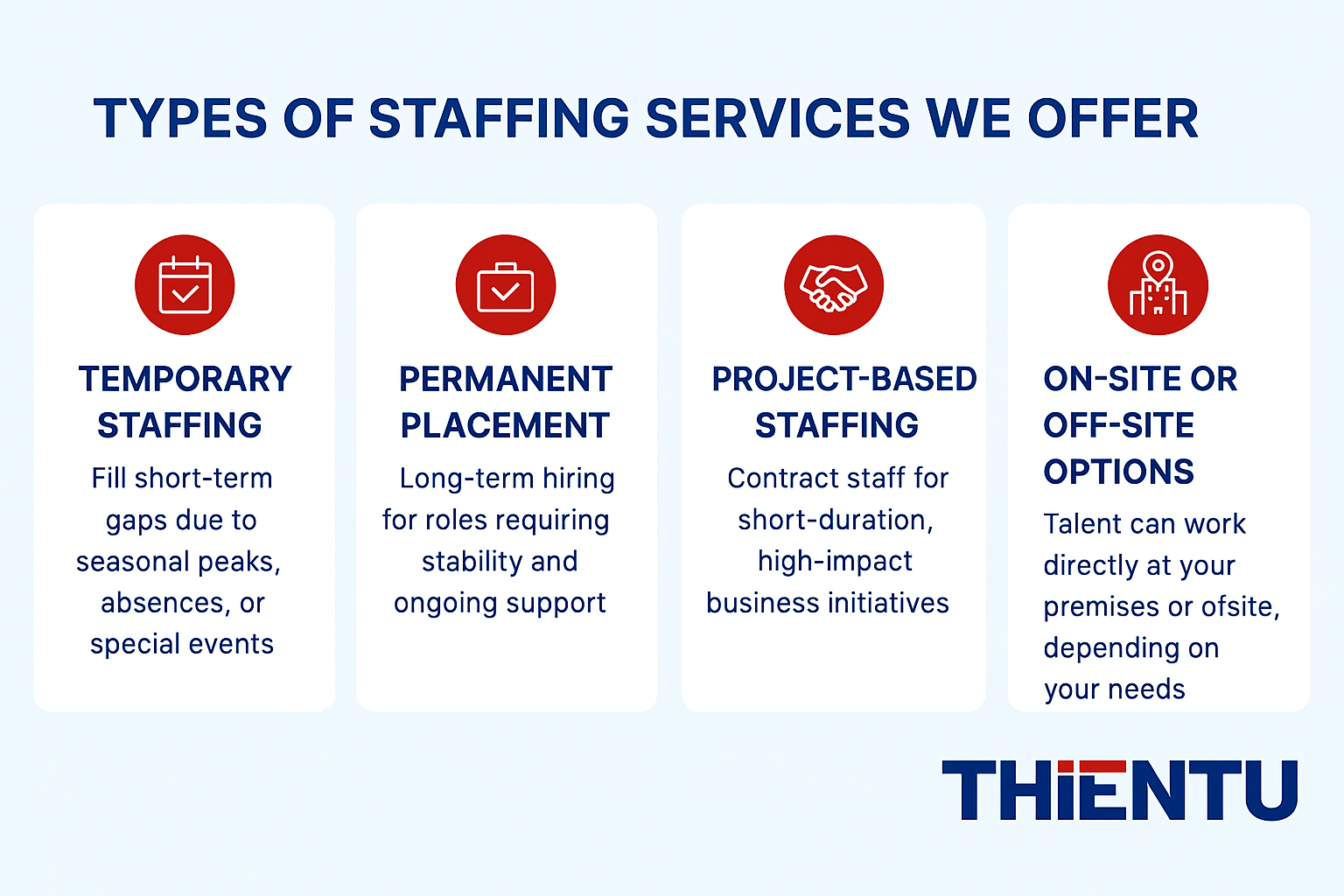 TYPES OF STAFFING SERVICES WE OFFER

TEMPORARY STAFFING

Fill short-term gaps due to seasonal peaks, absences, or special events

PERMANENT PLACEMENT

Long-term hiring for roles requiring stability and ongoing support

PROJECT-BASED STAFFING

Contract staff for short-duration, high-impact business initiatives

ON-SITE OR OFF-SITE OPTIONS

Talent can work directly at your premises or ofsite, depending on your needs

THIENTU